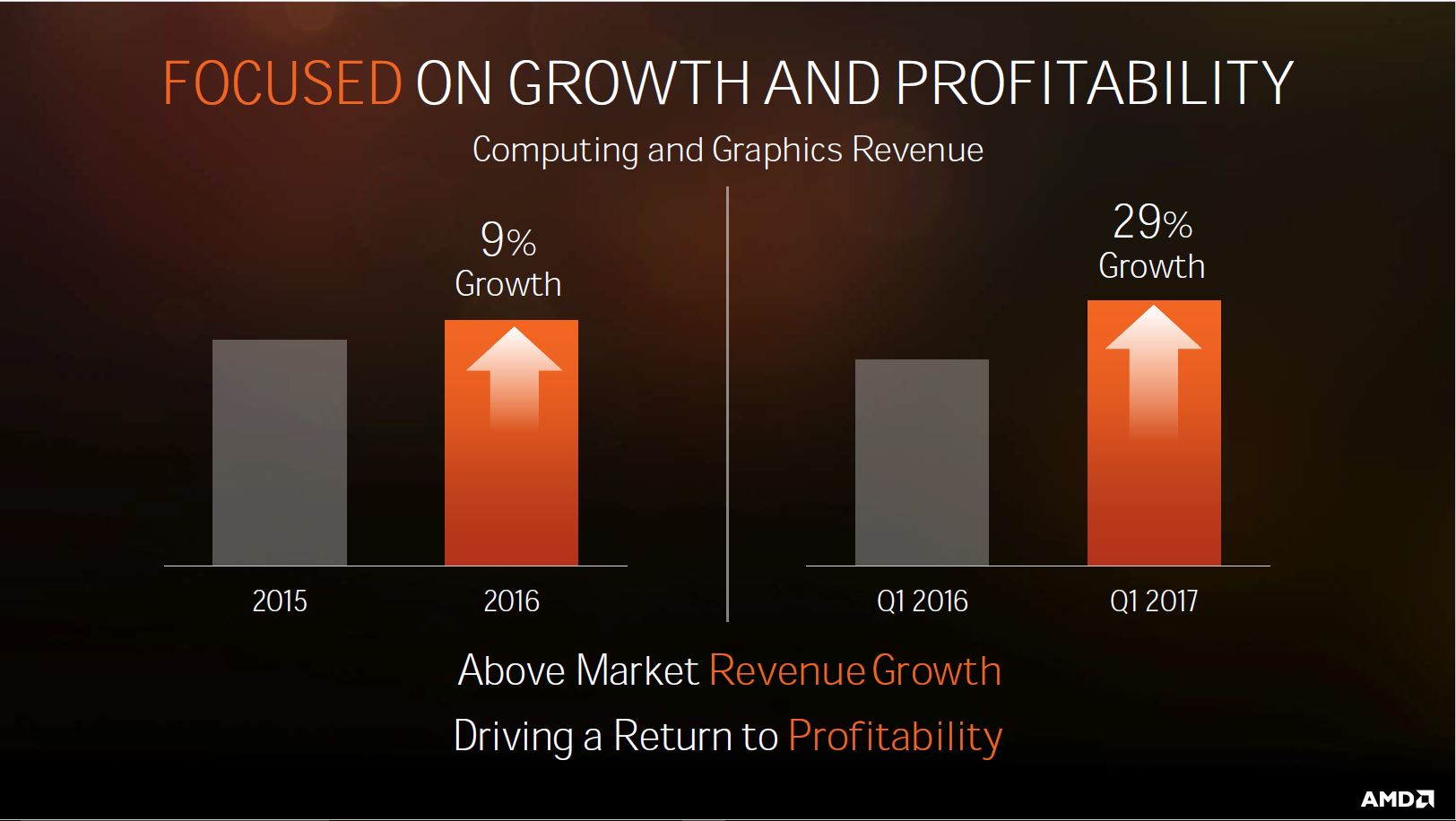 FOCUSED ON GROWTH AND PROFITABILITY

Computing and Graphics Revenue

9%
Growth

2015

2016

29%
Growth

Q1 2016

Q1 2017

Above Market Revenue Growth

Driving a Return to Profitability

AMD